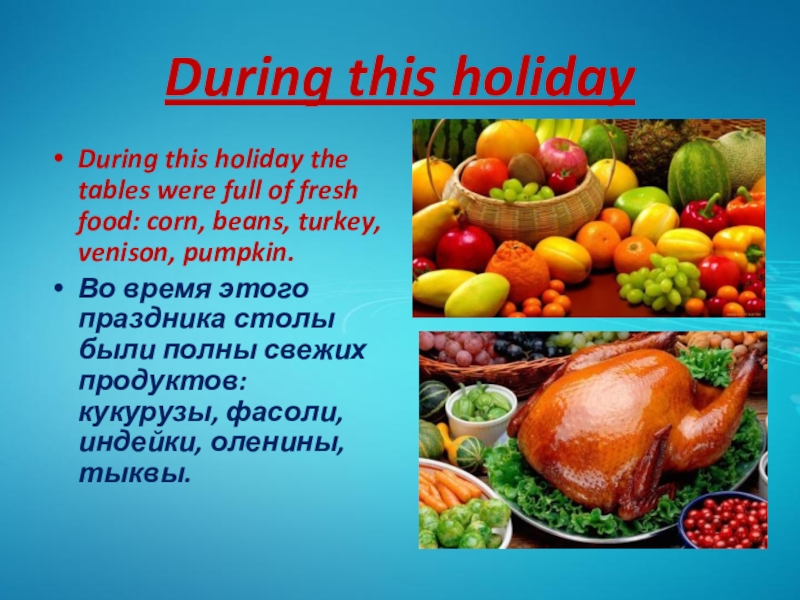 During this holiday

• During this holiday the tables were full of fresh food: corn, beans, turkey, venison, pumpkin.

• Во время этого праздника столы были полны свежих продуктов: кукурузы, фасоли, индейки, оленины, тыквы.